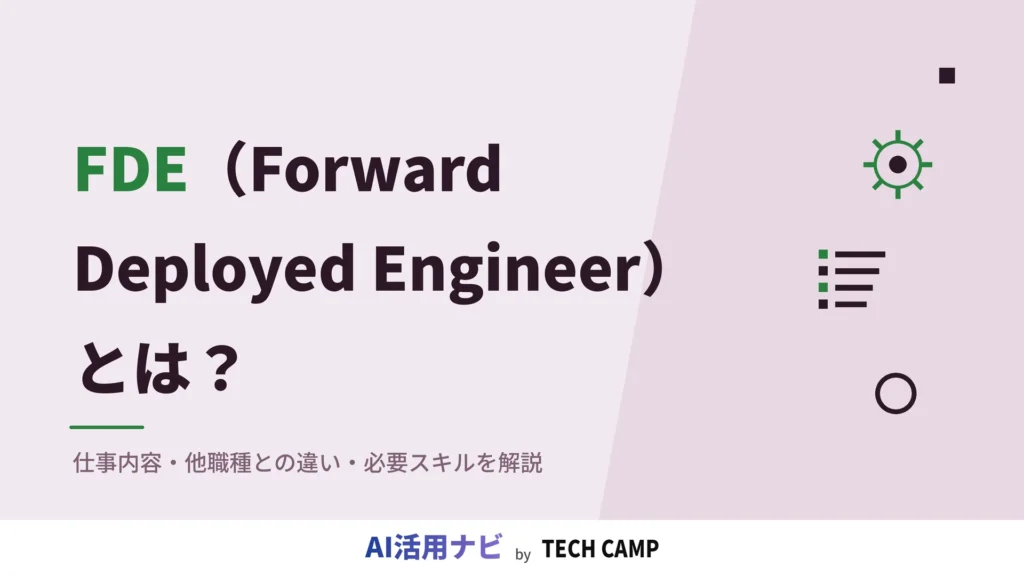 FDE（Forward Deployed Engineer）とは？

仕事内容・他職種との違い・必要スキルを解説

AI活用ナビ by TECH CAMP